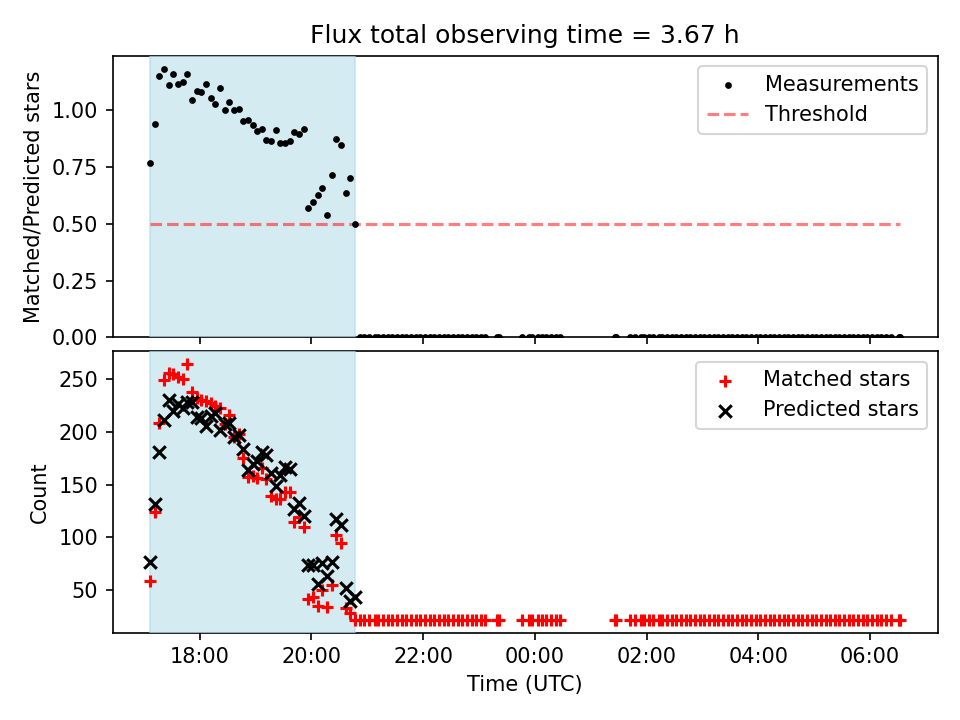 Flux total observing time = 3.67 h

Matched/Predicted stars

1.00
0.75
0.50
0.25
0.00

Measurements
Threshold

Count

250
200
150
100
50

Matched stars
Predicted stars

18:00
20:00
22:00
00:00
02:00
04:00
06:00

Time (UTC)